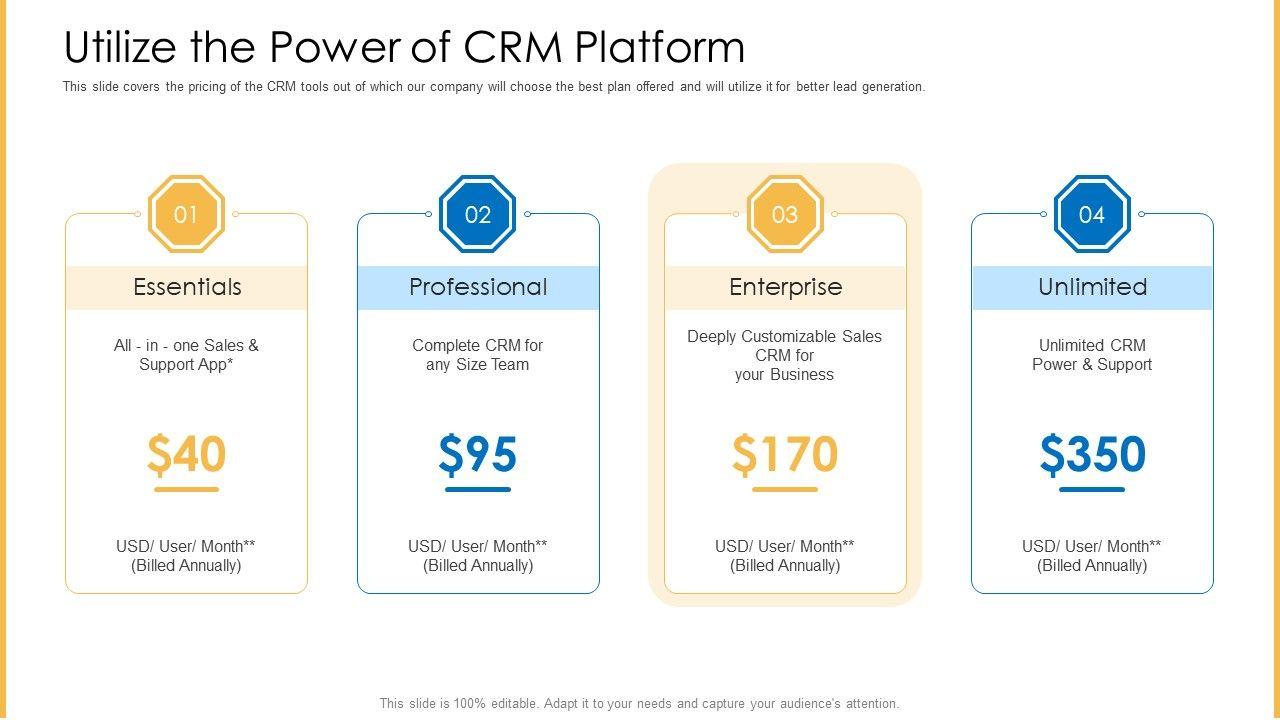 Utilize the Power of CRM Platform

This slide covers the pricing of the CRM tools out of which our company will choose the best plan offered and will utilize it for better lead generation.

01

Essentials

All - in - one Sales & Support App*

$40

USD/ User/ Month** (Billed Annually)

02

Professional

Complete CRM for any Size Team

$95

USD/ User/ Month** (Billed Annually)

03

Enterprise

Deeply Customizable Sales CRM for your Business

$170

USD/ User/ Month** (Billed Annually)

04

Unlimited

Unlimited CRM Power & Support

$350

USD/ User/ Month** (Billed Annually)

This slide is 100% editable. Adapt it to your needs and capture your audience's attention.